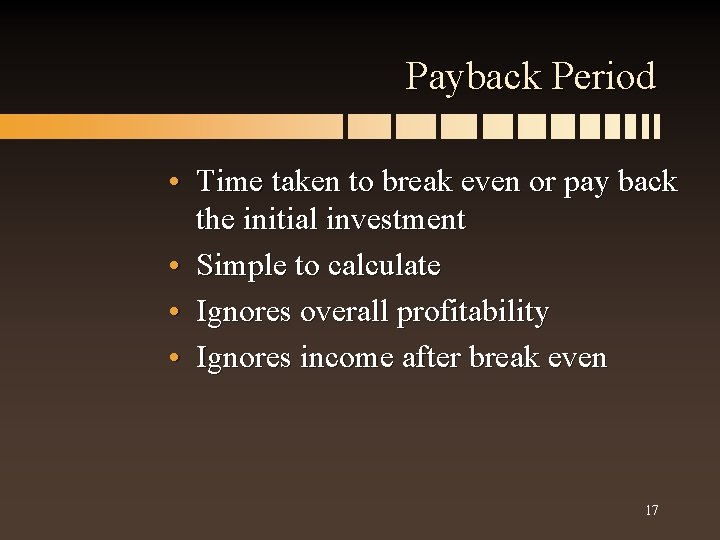 Payback Period

• Time taken to break even or pay back the initial investment
• Simple to calculate
• Ignores overall profitability
• Ignores income after break even

17